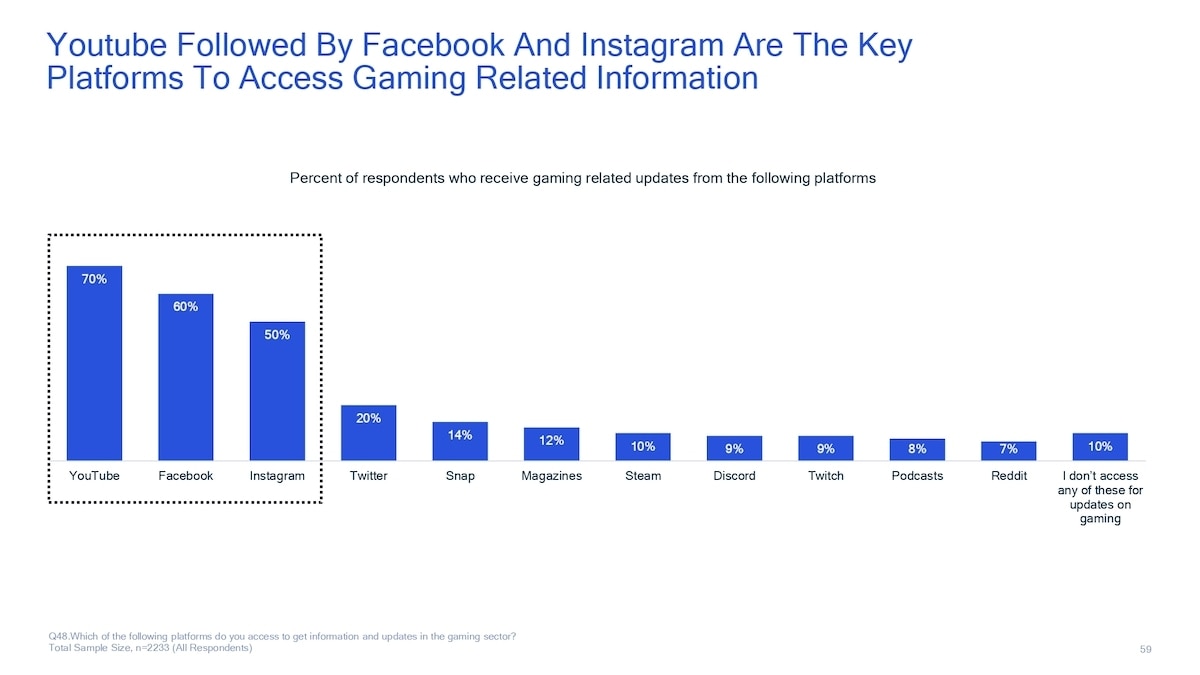 Youtube Followed By Facebook And Instagram Are The Key Platforms To Access Gaming Related Information

Percent of respondents who receive gaming related updates from the following platforms

70%
60%
50%
20%
14%
12%
10%
9%
9%
8%
7%
10%

YouTube
Facebook
Instagram
Twitter
Snap
Magazines
Steam
Discord
Twitch
Podcasts
Reddit
I don't access any of these for updates on gaming

Q48.Which of the following platforms do you access to get information and updates in the gaming sector?
Total Sample Size, n=2233 (All Respondents)

59